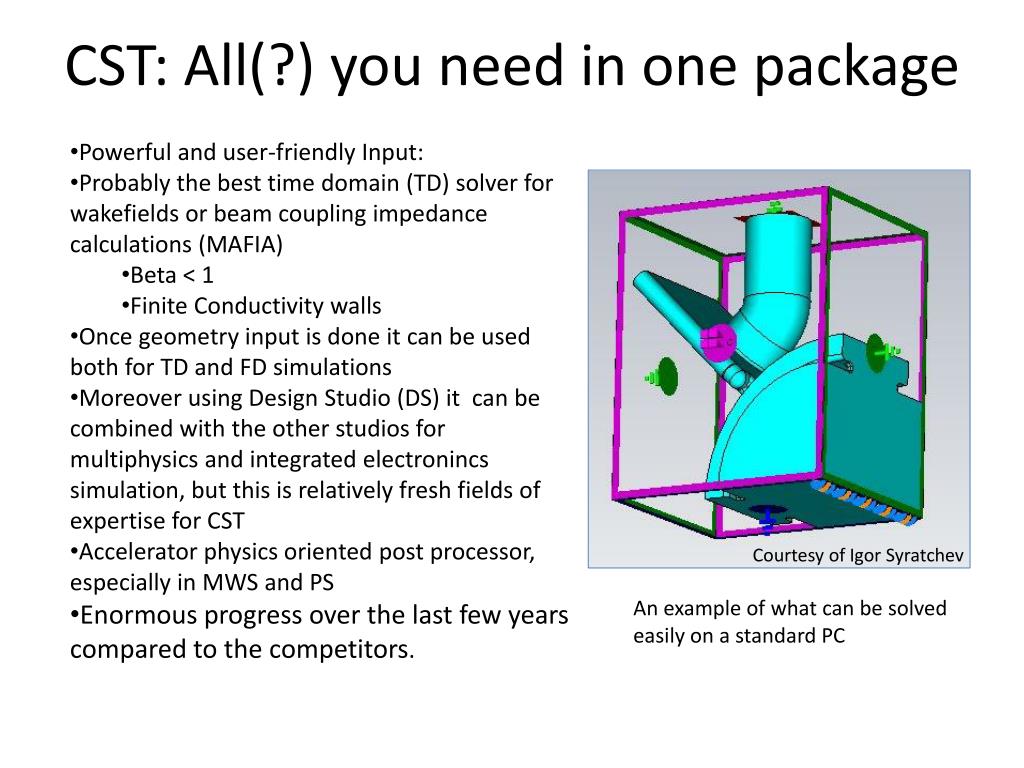 CST: All(?) you need in one package

•Powerful and user-friendly Input:
•Probably the best time domain (TD) solver for wakefields or beam coupling impedance calculations (MAFIA)
•Beta < 1
•Finite Conductivity walls
•Once geometry input is done it can be used both for TD and FD simulations
•Moreover using Design Studio (DS) it can be combined with the other studios for multiphysics and integrated electronincs simulation, but this is relatively fresh fields of expertise for CST
•Accelerator physics oriented post processor, especially in MWS and PS
•Enormous progress over the last few years compared to the competitors.

Courtesy of Igor Syratchev

An example of what can be solved easily on a standard PC